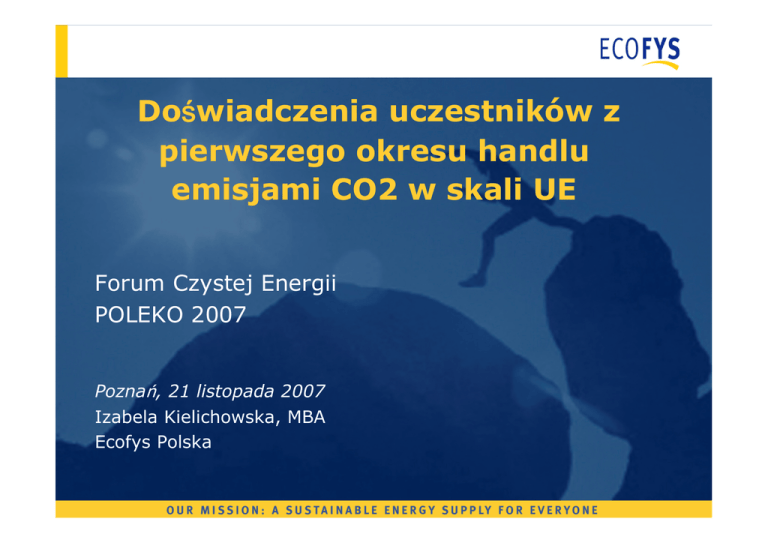 ECOFYS

Doświadczenia uczestników z pierwszego okresu handlu emisjami CO2 w skali UE

Forum Czystej Energii
POLEKO 2007

Poznań, 21 listopada 2007
Izabela Kielichowska, MBA
Ecofys Polska

OUR MISSION: A SUSTAINABLE ENERGY SUPPLY FOR EVERYONE